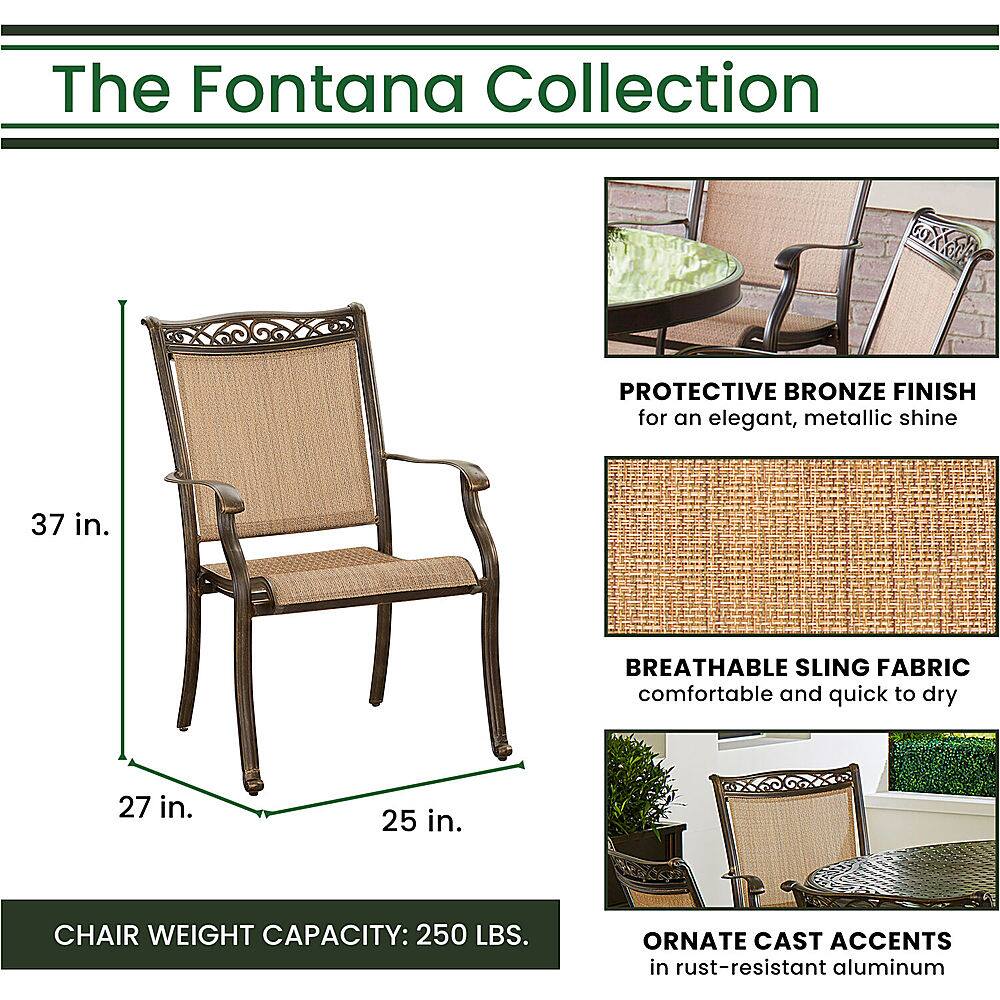 The Fontana Collection

37 in.

27 in.

25 in.

CHAIR WEIGHT CAPACITY: 250 LBS.

PROTECTIVE BRONZE FINISH
for an elegant, metallic shine

BREATHABLE SLING FABRIC
comfortable and quick to dry

ORNATE CAST ACCENTS
in rust-resistant aluminum